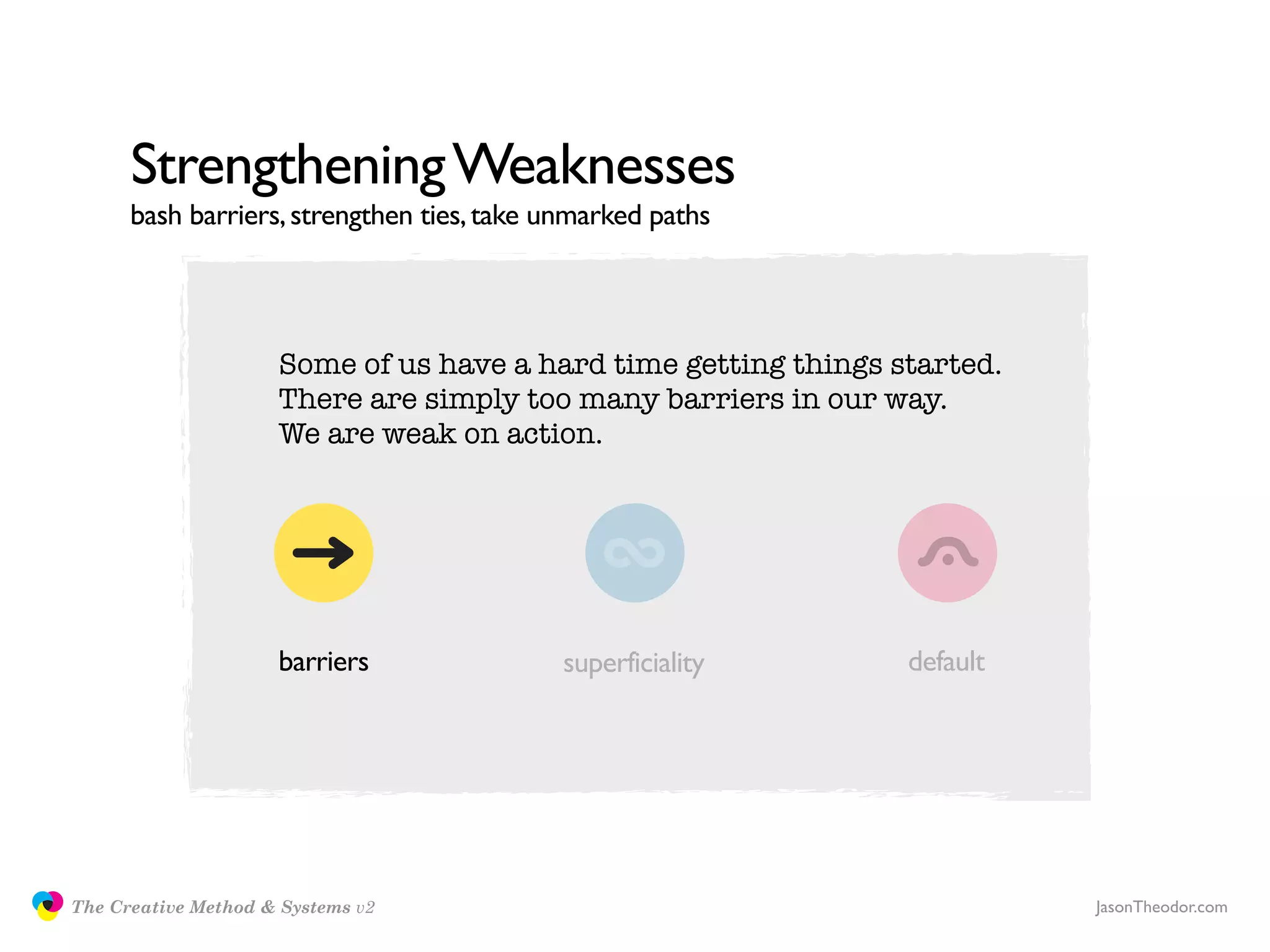 Strengthening Weaknesses
bash barriers, strengthen ties, take unmarked paths

Some of us have a hard time getting things started. There are simply too many barriers in our way. We are weak on action.

barriers

superficiality

default

The Creative Method & Systems v2

JasonTheodor.com